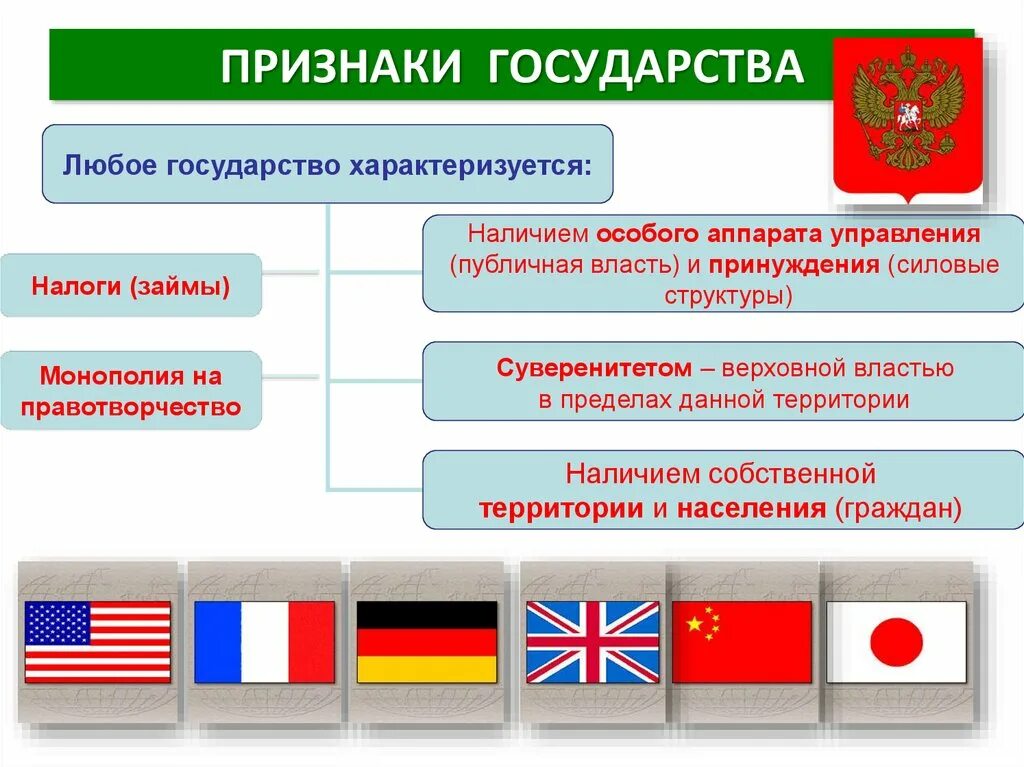 ПРИЗНАКИ ГОСУДАРСТВА

Любое государство характеризуется:

Налоги (займы)

Монополия на правотворчество

Наличием особого аппарата управления (публичная власть) и принуждения (силовые структуры)

Суверенитетом – верховной властью в пределах данной территории

Наличием собственной территории и населения (граждан)